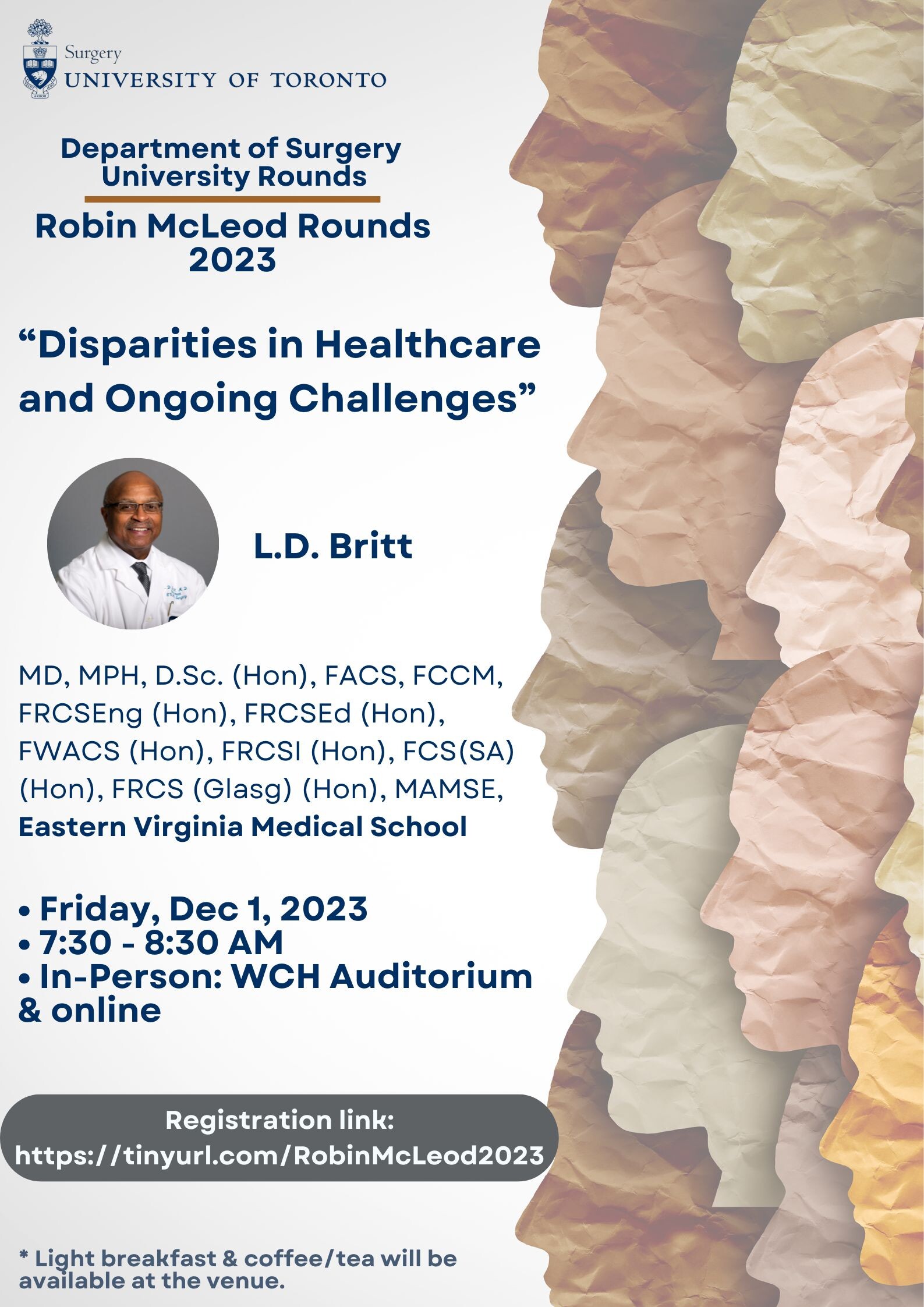 Surgery
UNIVERSITY OF TORONTO

Department of Surgery
University Rounds

Robin McLeod Rounds
2023

“Disparities in Healthcare and Ongoing Challenges”

L.D. Britt

MD, MPH, D.Sc. (Hon), FACS, FCCM, FRCSEng (Hon), FRCSEd (Hon), FWACS (Hon), FRCSI (Hon), FCS(SA) (Hon), FRCS (Glasg) (Hon), MAMSE,
Eastern Virginia Medical School

• Friday, Dec 1, 2023
• 7:30 - 8:30 AM
• In-Person: WCH Auditorium & online

Registration link:
https://tinyurl.com/RobinMcLeod2023

* Light breakfast & coffee/tea will be available at the venue.